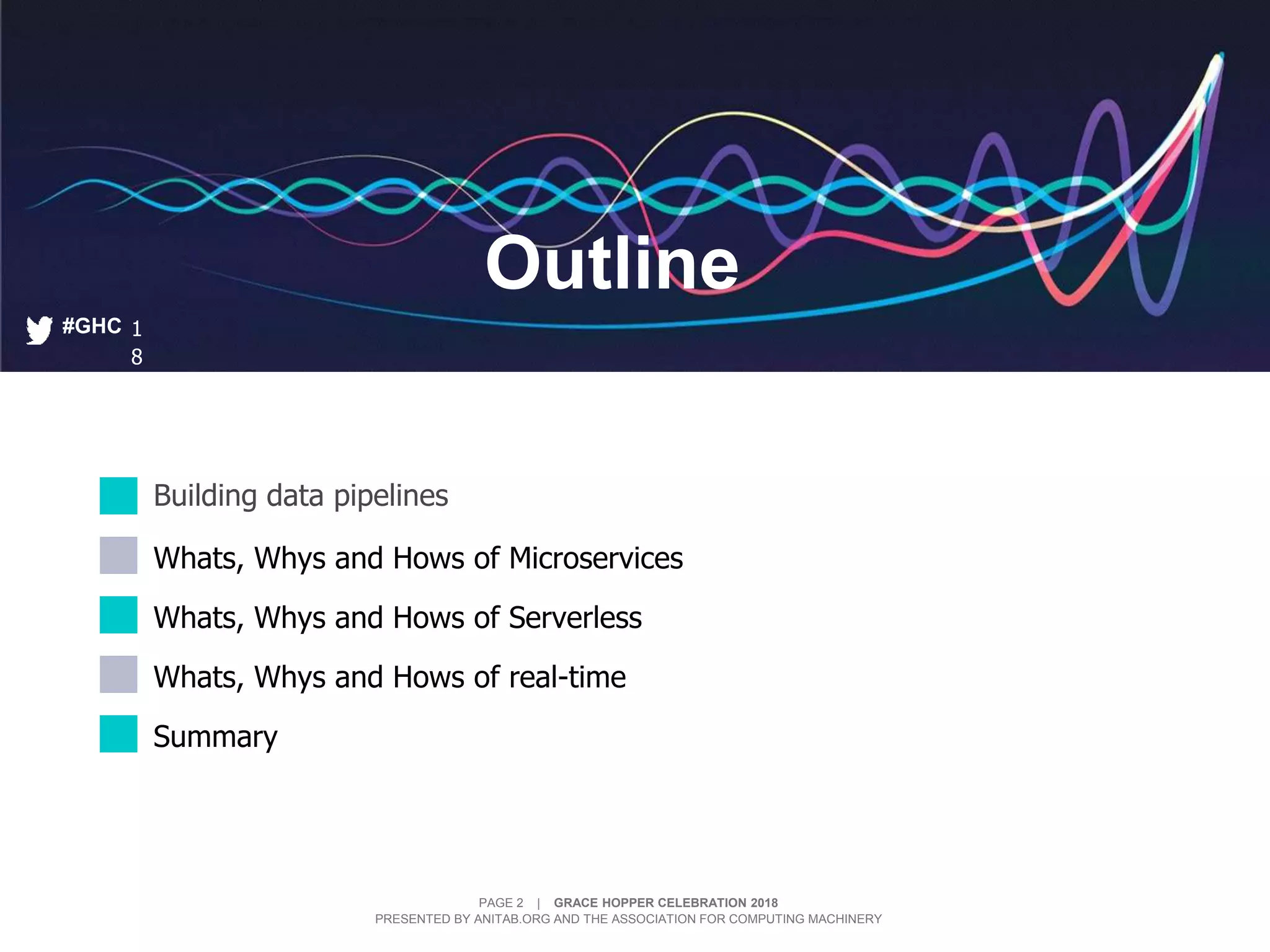 Outline

#GHC 1
8

Building data pipelines

Whats, Whys and Hows of Microservices

Whats, Whys and Hows of Serverless

Whats, Whys and Hows of real-time

Summary

PAGE 2 | GRACE HOPPER CELEBRATION 2018
PRESENTED BY ANITAB.ORG AND THE ASSOCIATION FOR COMPUTING MACHINERY